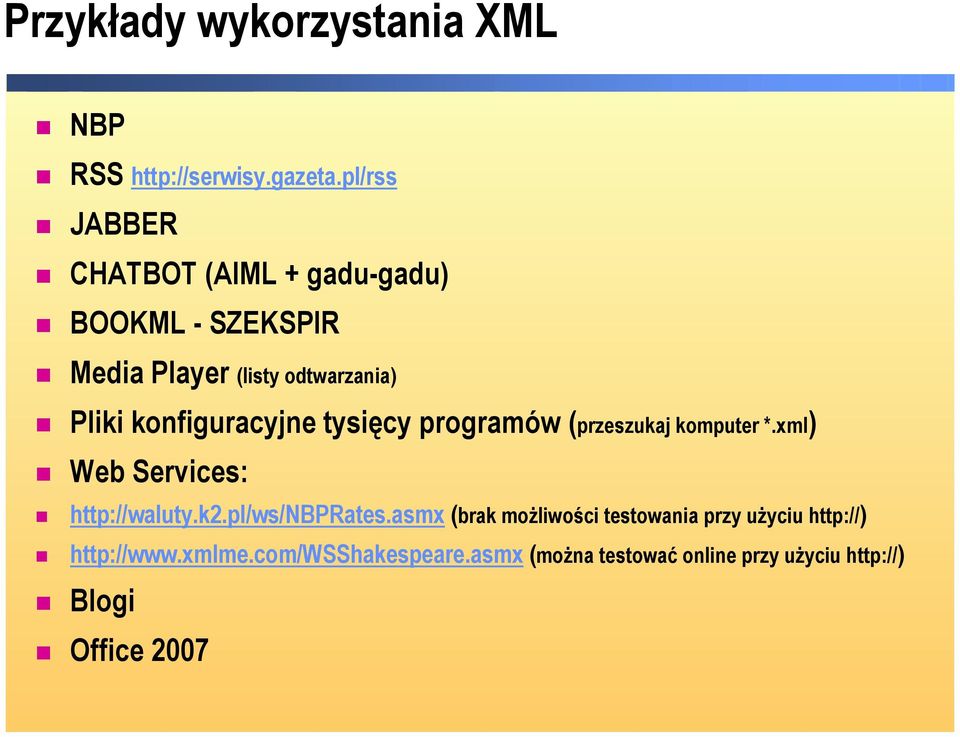 Przykłady wykorzystania XML

- NBP
- RSS http://serwisy.gazeta.pl/rss
- JABBER
- CHATBOT (AIML + gadu-gadu)
- BOOKML - SZEKSPIR
- Media Player (listy odtwarzania)
- Pliki konfiguracyjne tysięcy programów (przeszukaj komputer *.xml)
- Web Services:
- http://waluty.k2.pl/ws/NBPRates.asmx (brak możliwości testowania przy użyciu http://)
- http://www.xmlme.com/WSShakespeare.asmx (można testować online przy użyciu http://)
- Blogi
- Office 2007